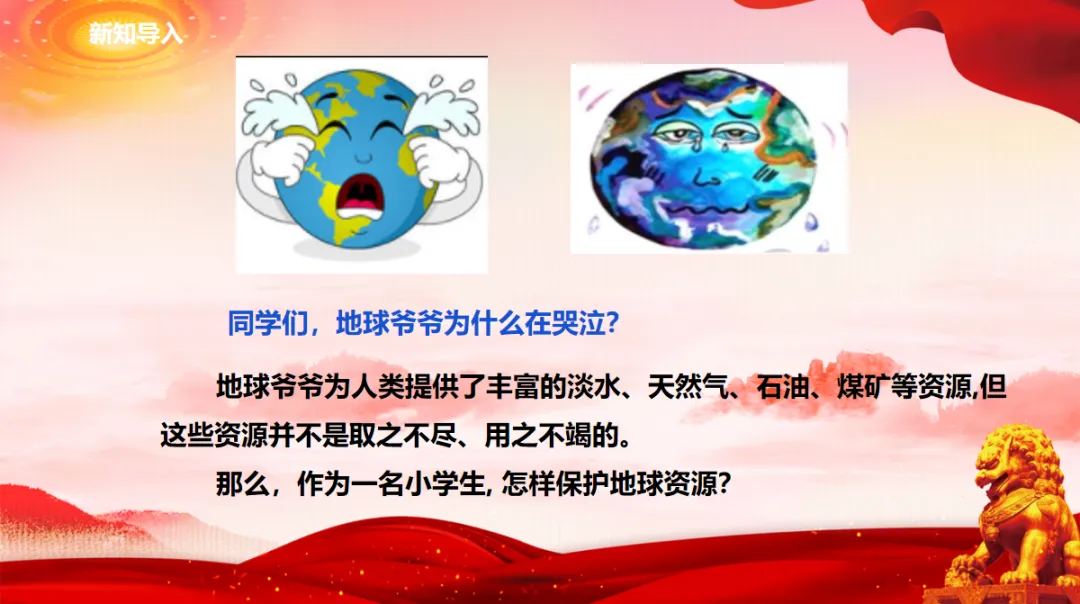 新知导入

同学们，地球爷爷为什么在哭泣?

地球爷爷为人类提供了丰富的淡水、天然气、石油、煤矿等资源,但这些资源并不是取之不尽、用之不竭的。

那么，作为一名小学生, 怎样保护地球资源?